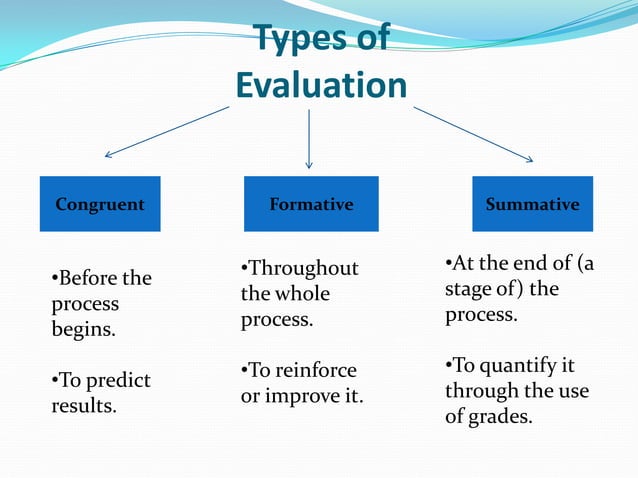 Types of Evaluation

Congruent

•Before the process begins.

•To predict results.

Formative

•Throughout the whole process.

•To reinforce or improve it.

Summative

•At the end of (a stage of) the process.

•To quantify it through the use of grades.